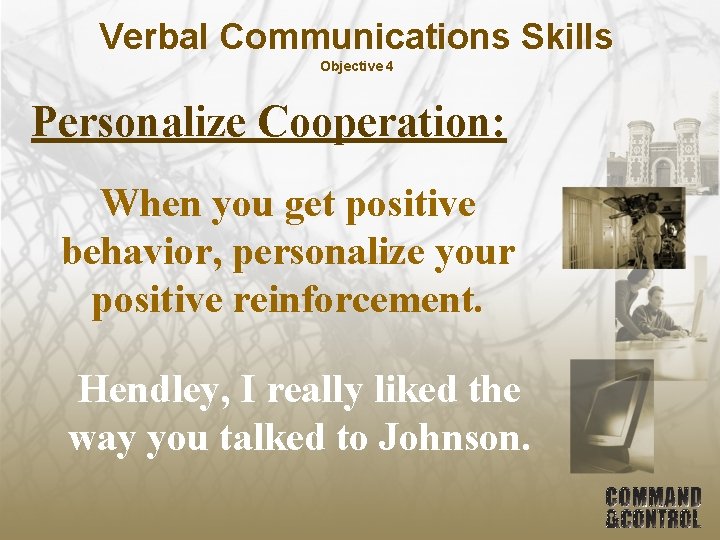 Verbal Communications Skills
Objective 4

Personalize Cooperation:

When you get positive behavior, personalize your positive reinforcement.

Hendley, I really liked the way you talked to Johnson.

COMMAND
&CONTROL